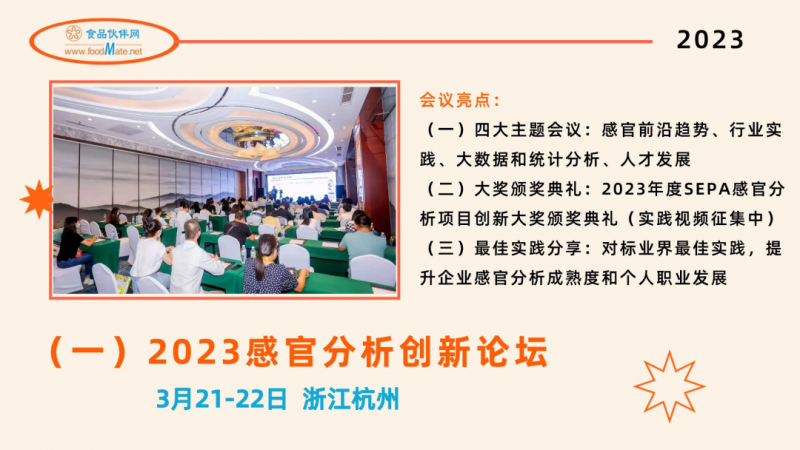 食品伙伴网
www.foodMate.net

2023

会议亮点：
（一）四大主题会议：感官前沿趋势、行业实践、大数据和统计分析、人才发展
（二）大奖颁奖典礼：2023年度SEPA感官分析项目创新大奖颁奖典礼（实践视频征集中）
（三）最佳实践分享：对标业界最佳实践，提升企业感官分析成熟度和个人职业发展

（一）2023感官分析创新论坛
3月21-22日 浙江杭州